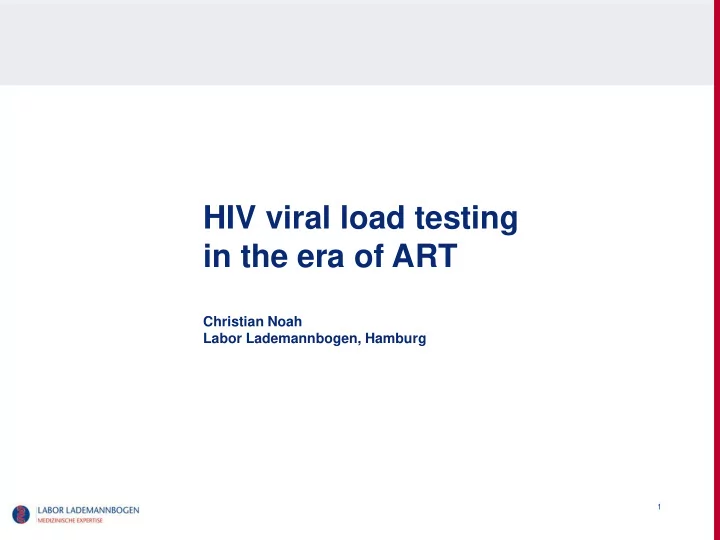 HIV viral load testing in the era of ART

Christian Noah
Labor Lademannbogen, Hamburg

LABOR LADEMANNBOGEN
MEDIZINISCHE EXPERTISE

1